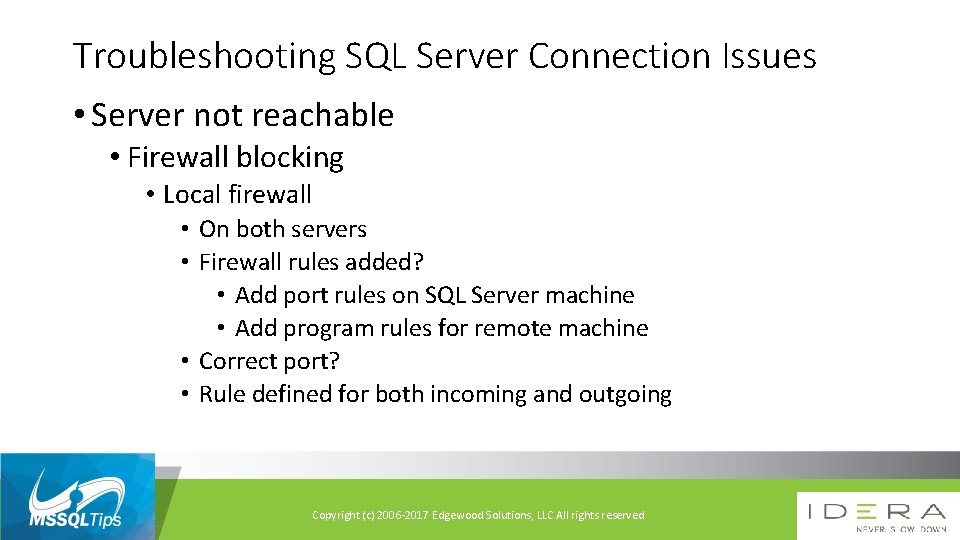 Troubleshooting SQL Server Connection Issues

• Server not reachable

• Firewall blocking

• Local firewall

• On both servers

• Firewall rules added?

• Add port rules on SQL Server machine

• Add program rules for remote machine

• Correct port?

• Rule defined for both incoming and outgoing

MSSQLTips

Copyright (c) 2006-2017 Edgewood Solutions, LLC All rights reserved

IDERA
NEVER SLOW DOWN